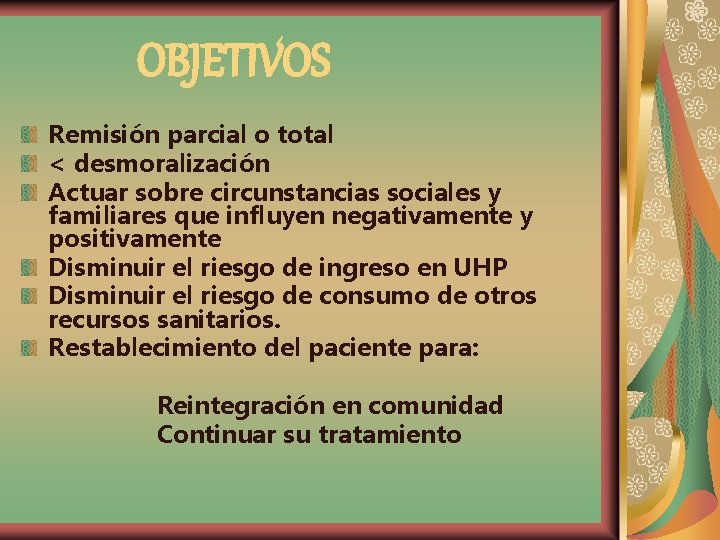 OBJETIVOS

Remisión parcial o total
< desmoralización
Actuar sobre circunstancias sociales y familiares que influyen negativamente y positivamente
Disminuir el riesgo de ingreso en UHP
Disminuir el riesgo de consumo de otros recursos sanitarios.
Restablecimiento del paciente para:

Reintegración en comunidad
Continuar su tratamiento